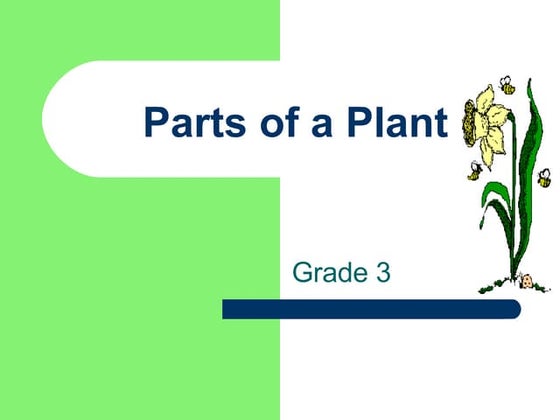 Parts of a Plant

Grade 3